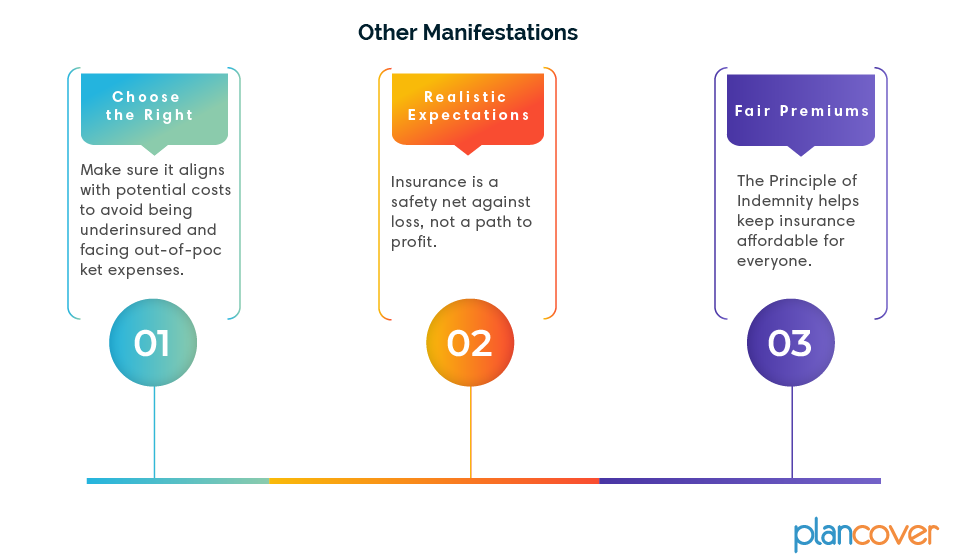 Other Manifestations

Choose the Right

Make sure it aligns with potential costs to avoid being underinsured and facing out-of-pocket expenses.

01

Realistic Expectations

Insurance is a safety net against loss, not a path to profit.

02

Fair Premiums

The Principle of Indemnity helps keep insurance affordable for everyone.

03

plancover